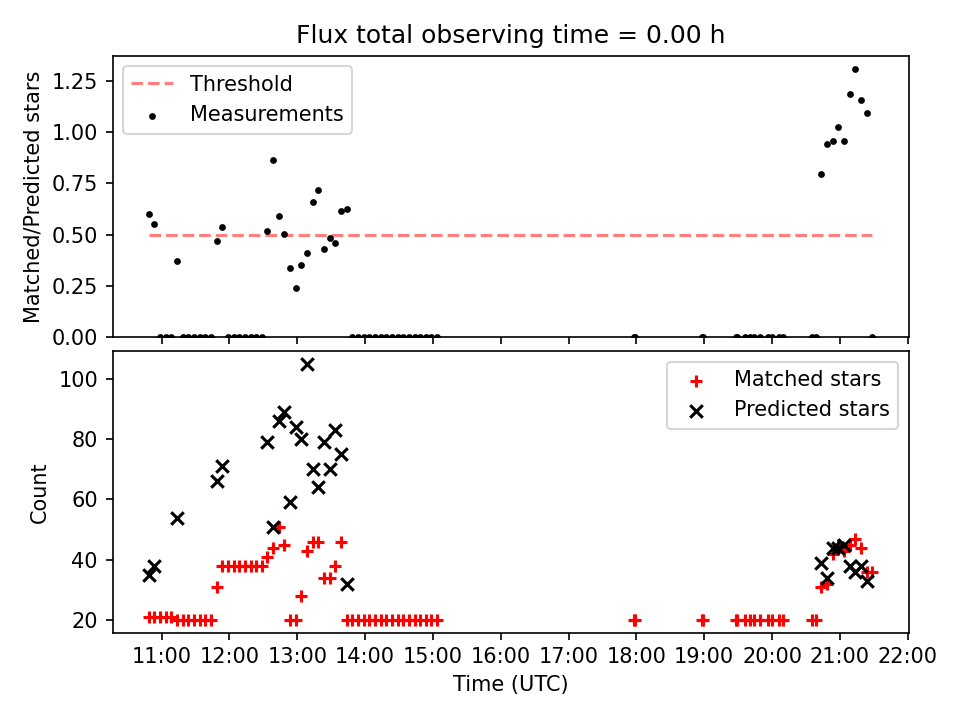 Flux total observing time = 0.00 h

Threshold
Measurements

Matched/Predicted stars

1.25
1.00
0.75
0.50
0.25
0.00

Matched stars
Predicted stars

Count

100
80
60
40
20

11:00 12:00 13:00 14:00 15:00 16:00 17:00 18:00 19:00 20:00 21:00 22:00

Time (UTC)